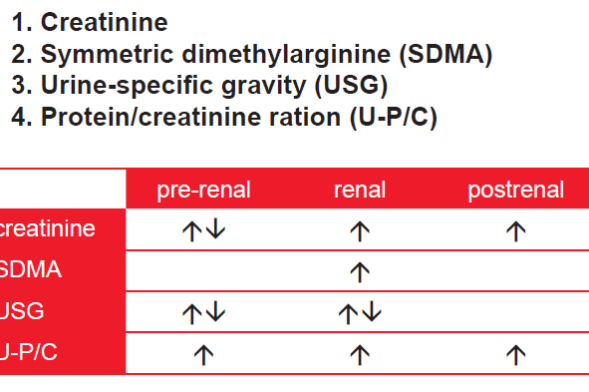 1. Creatinine
2. Symmetric dimethylarginine (SDMA)
3. Urine-specific gravity (USG)
4. Protein/creatinine ration (U-P/C)

| | pre-renal | renal | postrenal |
|---|---|---|---|
| creatinine | ↑↓ | ↑ | ↑ |
| SDMA | | ↑ | |
| USG | ↑↓ | ↑↓ | |
| U-P/C | ↑ | ↑ | ↑ |